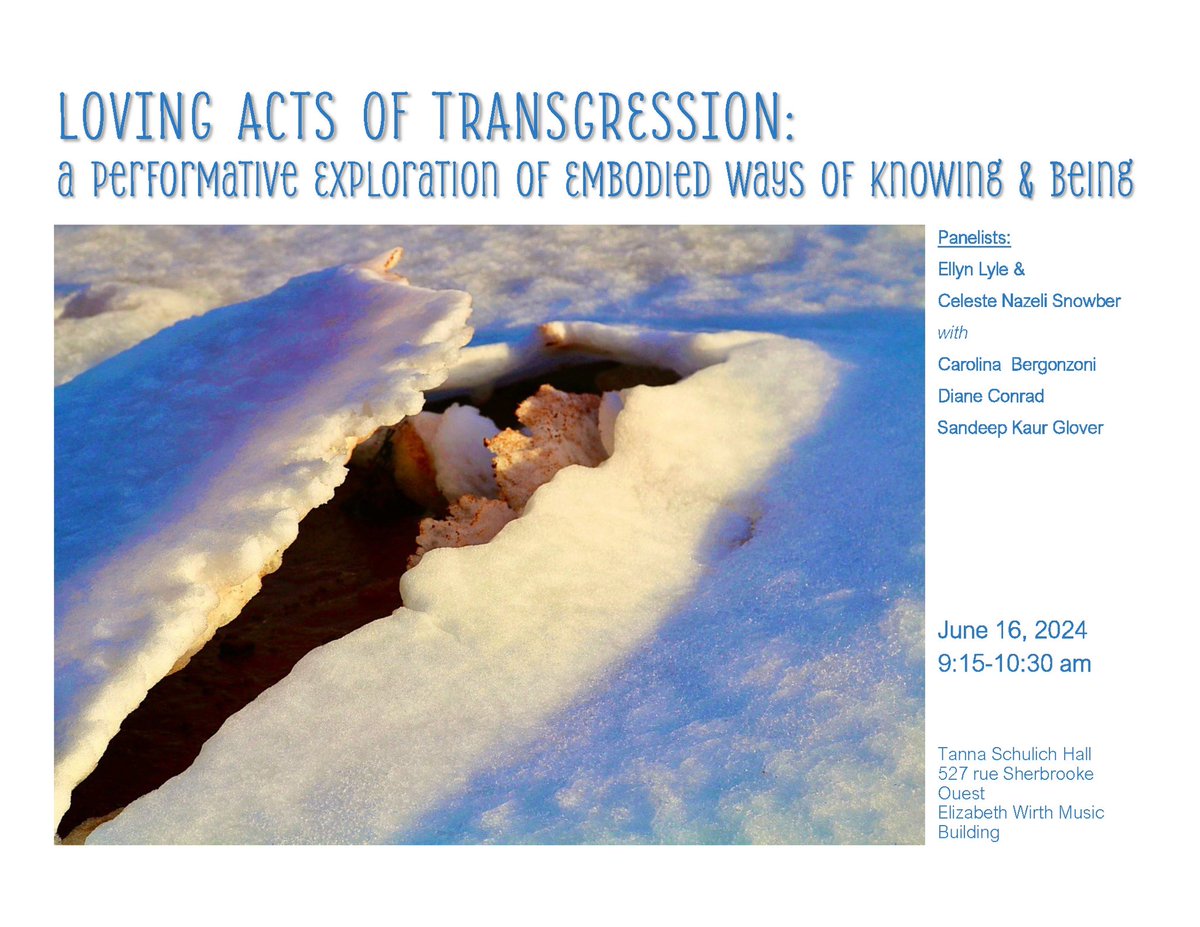 LOVING ACTS OF TRANSGRESSION:
a Performative Exploration of Embodied Ways of Knowing & Being

Panelists:
Ellyn Lyle &
Celeste Nazeli Snowber
with
Carolina Bergonzoni
Diane Conrad
Sandeep Kaur Glover

June 16, 2024
9:15-10:30 am

Tanna Schulich Hall
527 rue Sherbrooke Ouest
Elizabeth Wirth Music Building